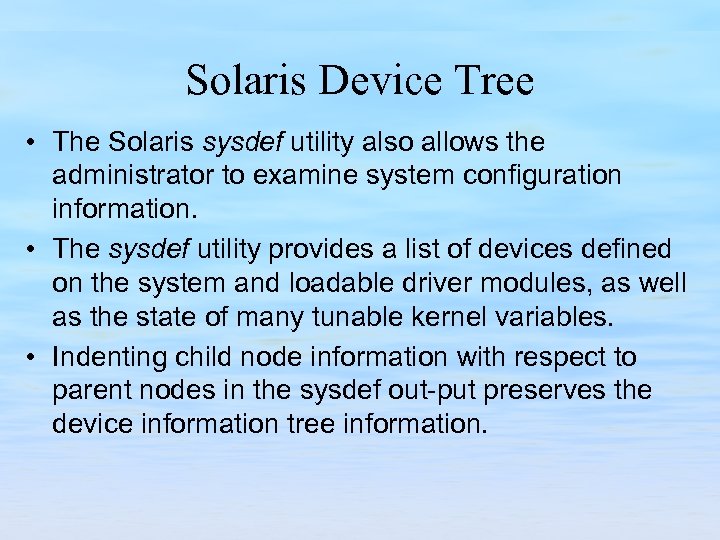 Solaris Device Tree

• The Solaris sysdef utility also allows the administrator to examine system configuration information.

• The sysdef utility provides a list of devices defined on the system and loadable driver modules, as well as the state of many tunable kernel variables.

• Indenting child node information with respect to parent nodes in the sysdef out-put preserves the device information tree information.